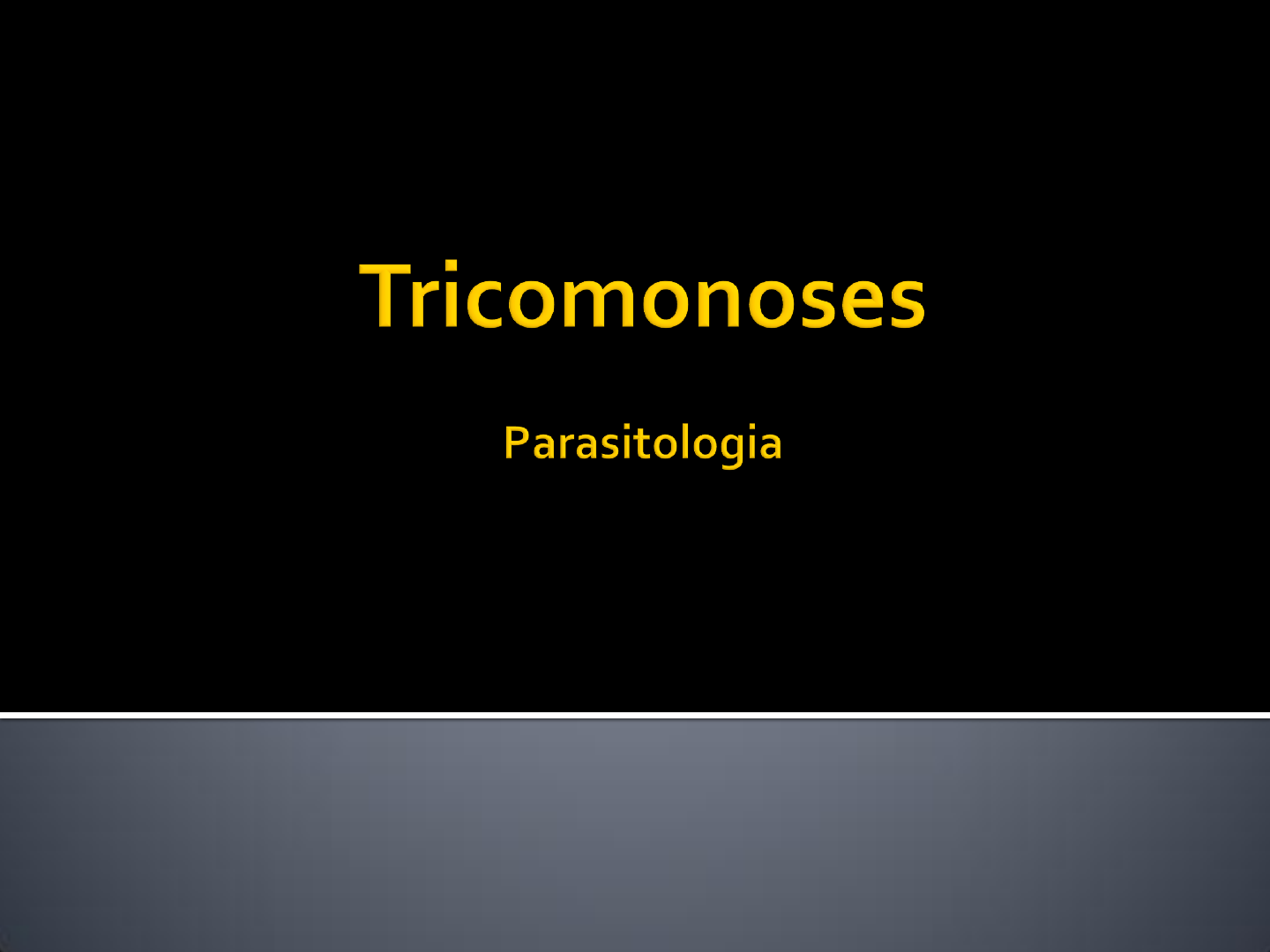 Tricomonoses

Parasitologia